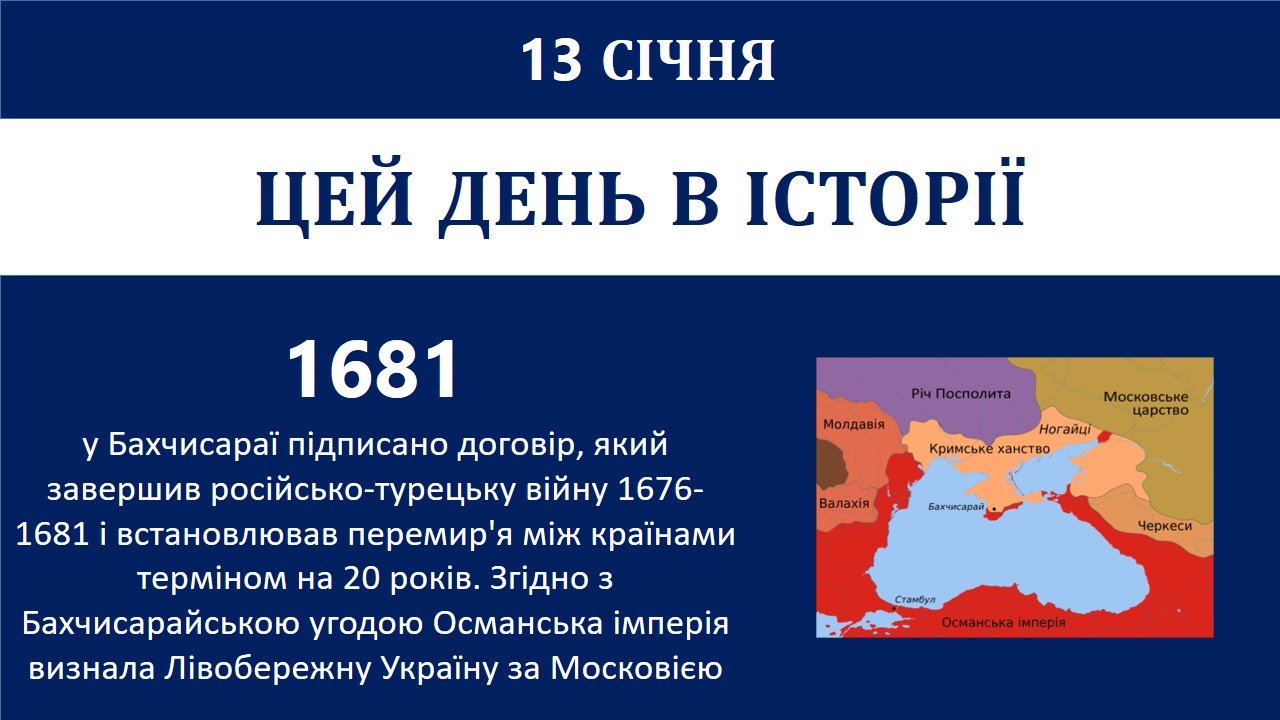 13 СІЧНЯ

ЦЕЙ ДЕНЬ В ІСТОРІЇ

1681

у Бахчисараї підписано договір, який завершив російсько-турецьку війну 1676-1681 і встановлював перемир'я між країнами терміном на 20 років. Згідно з Бахчисарайською угодою Османська імперія визнала Лівобережну Україну за Московією

Річ Посполита
Московське царство
Молдавія
Ногайці
Кримське ханство
Валахія
Бахчисарай
Черкеси
Стамбул
Османська імперія